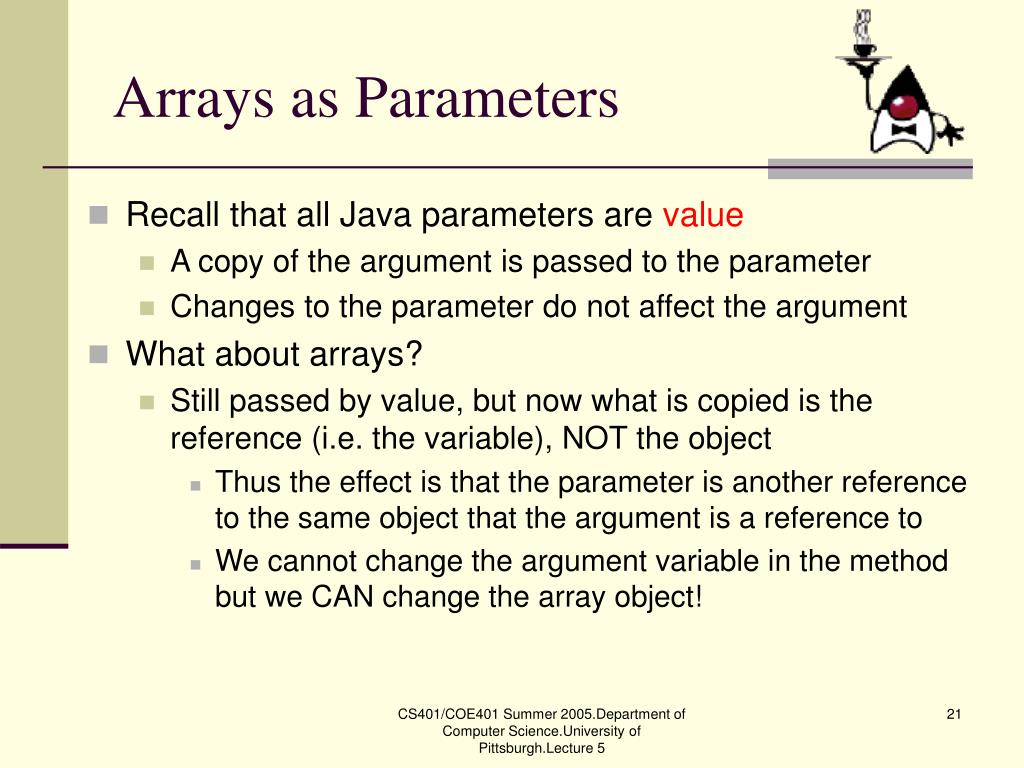 Arrays as Parameters

Recall that all Java parameters are value
A copy of the argument is passed to the parameter
Changes to the parameter do not affect the argument
What about arrays?
Still passed by value, but now what is copied is the reference (i.e. the variable), NOT the object
Thus the effect is that the parameter is another reference to the same object that the argument is a reference to
We cannot change the argument variable in the method but we CAN change the array object!

CS401/COE401 Summer 2005.Department of Computer Science.University of Pittsburgh.Lecture 5

21